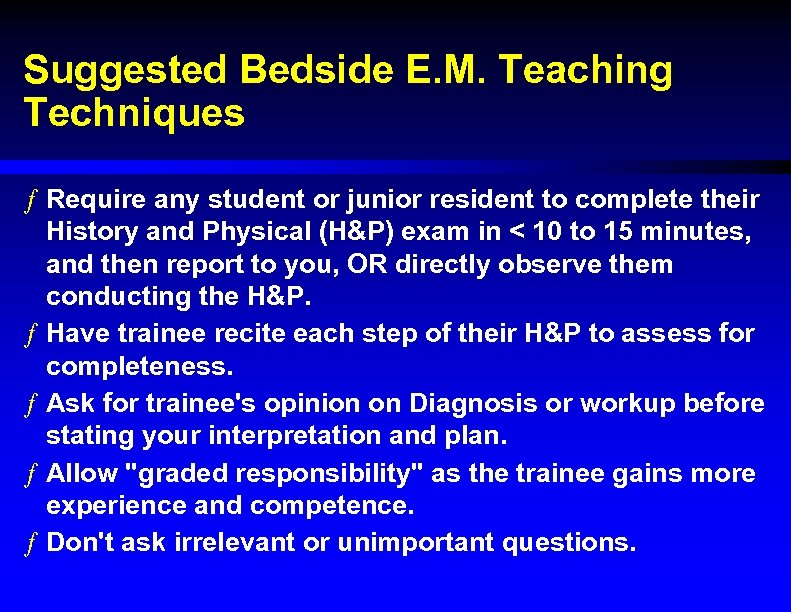 Suggested Bedside E.M. Teaching Techniques

ƒ Require any student or junior resident to complete their History and Physical (H&P) exam in < 10 to 15 minutes, and then report to you, OR directly observe them conducting the H&P.

ƒ Have trainee recite each step of their H&P to assess for completeness.

ƒ Ask for trainee's opinion on Diagnosis or workup before stating your interpretation and plan.

ƒ Allow "graded responsibility" as the trainee gains more experience and competence.

ƒ Don't ask irrelevant or unimportant questions.